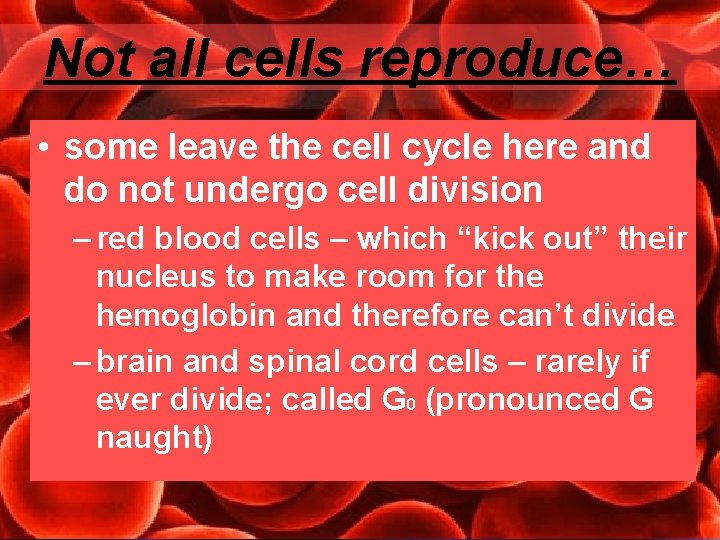 Not all cells reproduce…

• some leave the cell cycle here and do not undergo cell division

– red blood cells – which “kick out” their nucleus to make room for the hemoglobin and therefore can’t divide

– brain and spinal cord cells – rarely if ever divide; called $G_0$ (pronounced G naught)